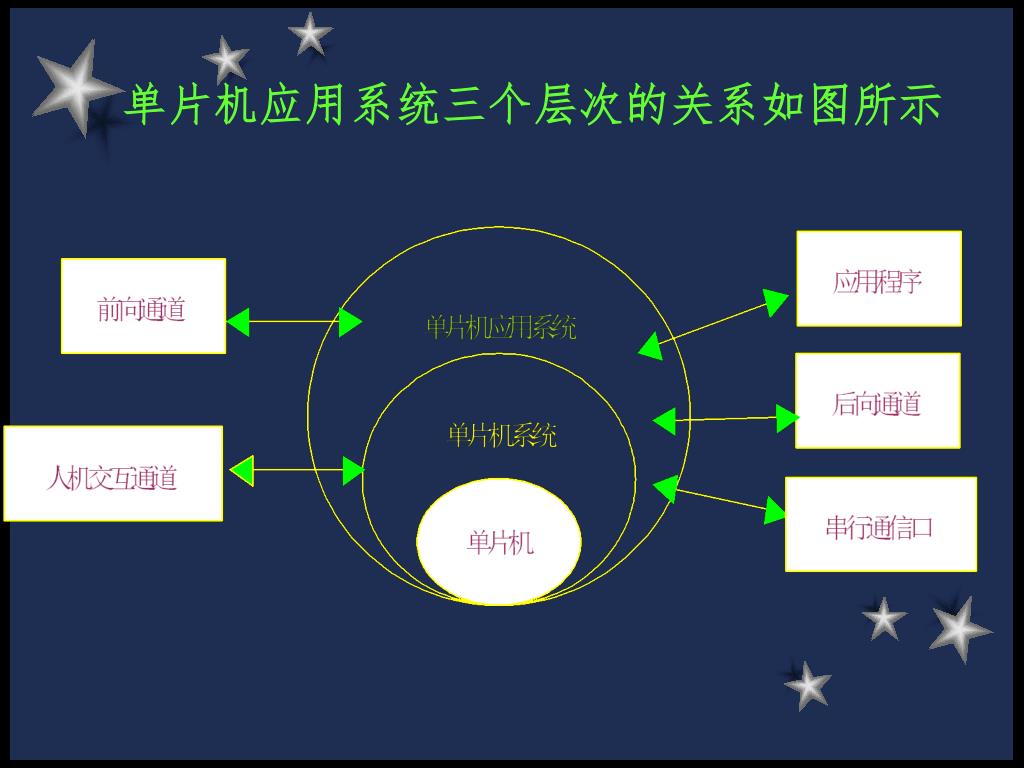 单片机应用系统三个层次的关系如图所示

前向通道

人机交互通道

单片机应用系统

单片机系统

单片机

应用程序

后向通道

串行通信口